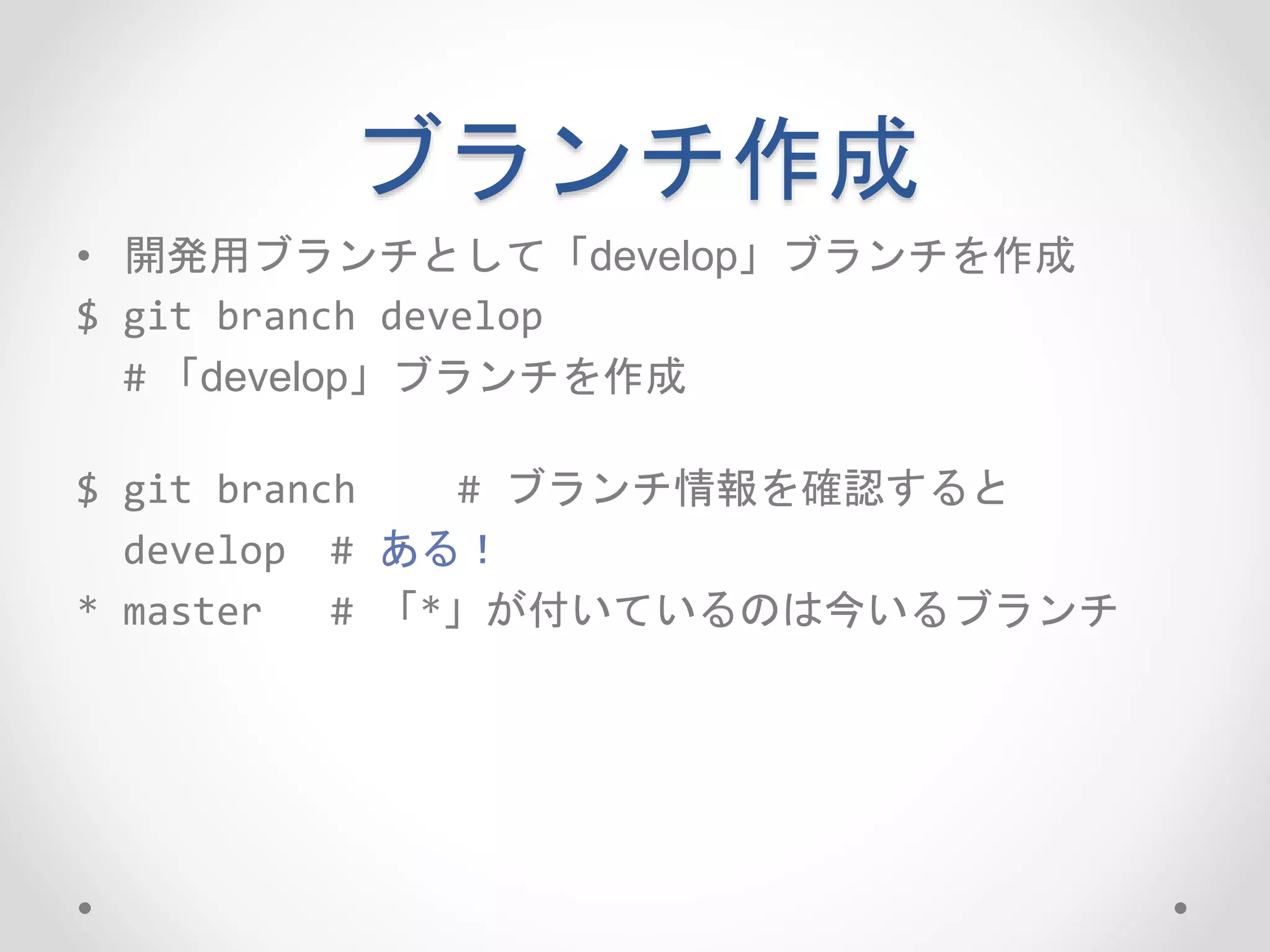 ブランチ作成

• 開発用ブランチとして「develop」ブランチを作成

$ git branch develop
# 「develop」ブランチを作成

$ git branch # ブランチ情報を確認すると
develop # ある！
* master # 「*」が付いているのは今いるブランチ